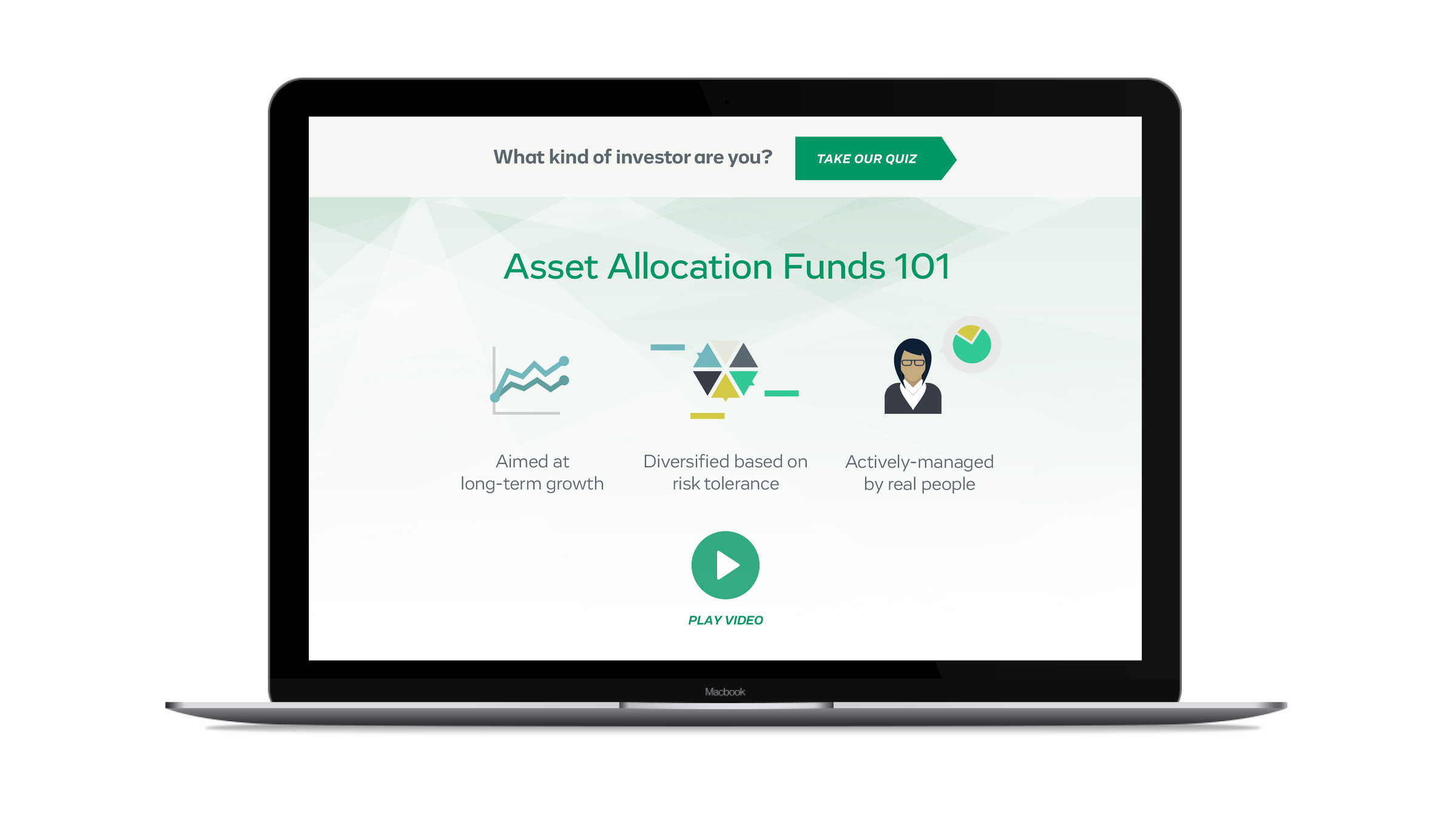 What kind of investor are you?

TAKE OUR QUIZ

Asset Allocation Funds 101

Aimed at long-term growth

Diversified based on risk tolerance

Actively-managed by real people

PLAY VIDEO

Macbook